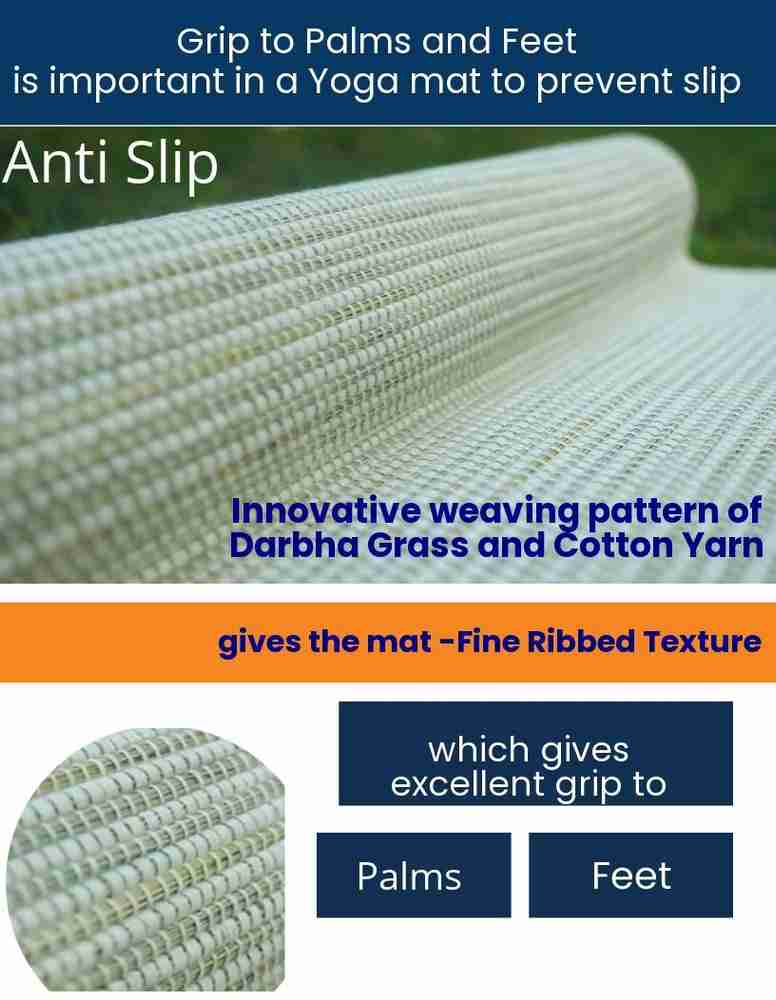 Grip to Palms and Feet
is important in a Yoga mat to prevent slip

Anti Slip

Innovative weaving pattern of Darbha Grass and Cotton Yarn

gives the mat -Fine Ribbed Texture

which gives excellent grip to

Palms

Feet